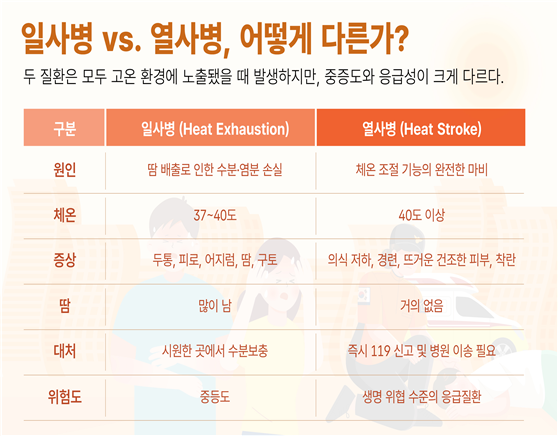 일사병 vs. 열사병, 어떻게 다른가?

두 질환은 모두 고온 환경에 노출됐을 때 발생하지만, 중증도와 응급성이 크게 다르다.

| 구분 | 일사병 (Heat Exhaustion) | 열사병 (Heat Stroke) |
|---|---|---|
| 원인 | 땀 배출로 인한 수분·염분 손실 | 체온 조절 기능의 완전한 마비 |
| 체온 | 37~40도 | 40도 이상 |
| 증상 | 두통, 피로, 어지럼, 땀, 구토 | 의식 저하, 경련, 뜨거운 건조한 피부, 착란 |
| 땀 | 많이 남 | 거의 없음 |
| 대처 | 시원한 곳에서 수분보충 | 즉시 119 신고 및 병원 이송 필요 |
| 위험도 | 중등도 | 생명 위협 수준의 응급질환 |